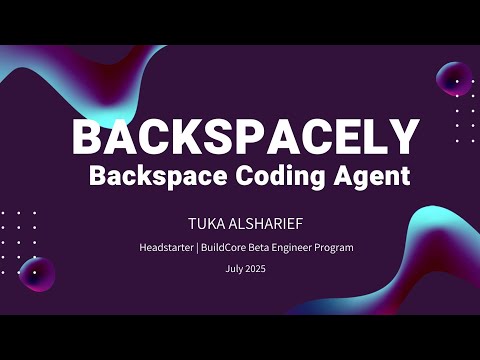 BACKSPACELY
Backspace Coding Agent

TUKA ALSHARIEF

Headstarter | BuildCore Beta Engineer Program

July 2025